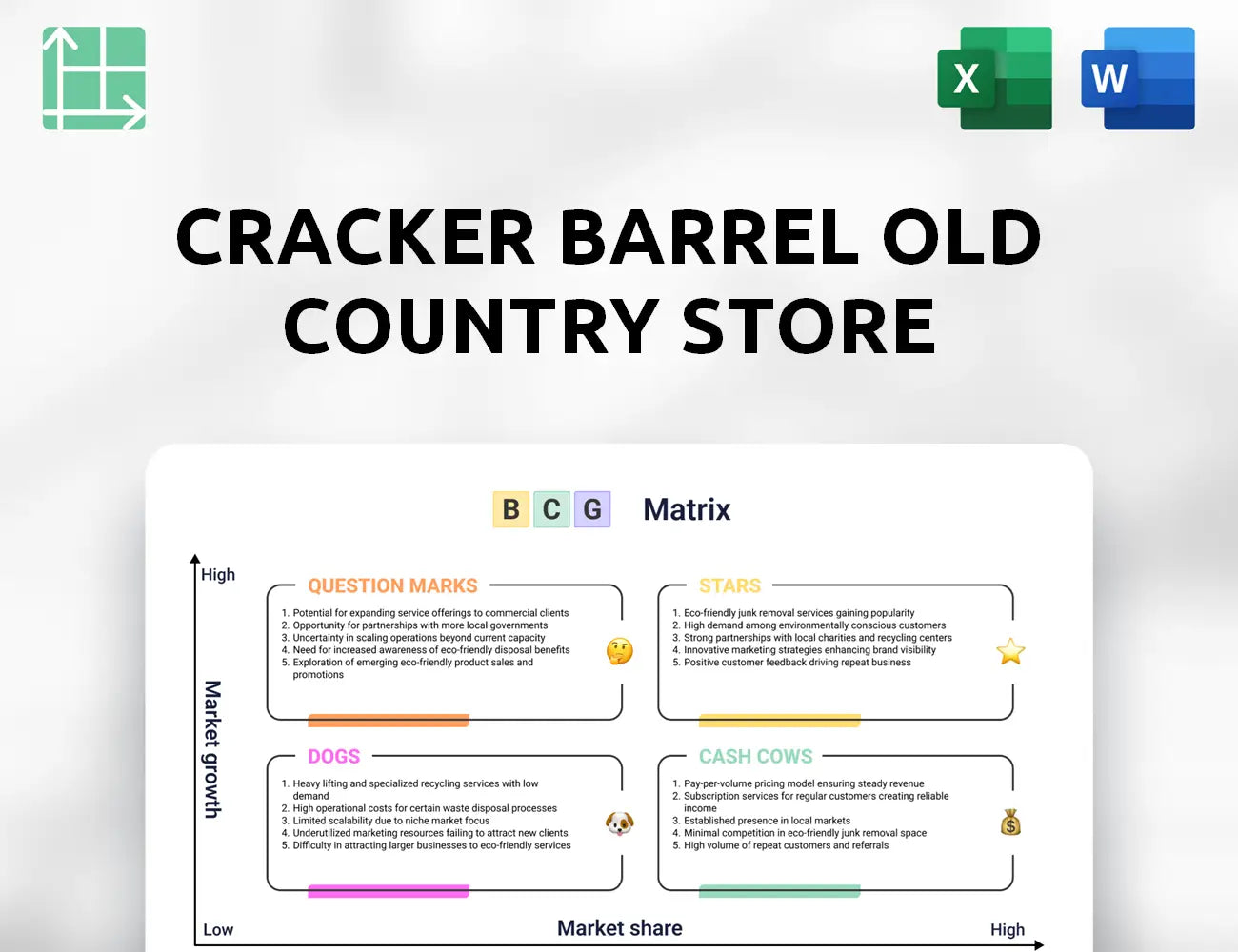 X

W

CRACKER BARREL OLD COUNTRY STORE

B C G Matrix

High

Market growth

QUESTION MARKS

1. Potential for expanding service offerings to commercial clients
2. Opportunity for partnerships with more local governments
3. Uncertainty in scaling operations beyond current capacity
4. Need for increased awareness of eco-friendly disposal benefits
5. Exploration of emerging eco-friendly product sales and promotions

STARS

1. Eco-friendly junk removal services gaining popularity
2. High demand among environmentally conscious customers
3. Strong partnerships with local charities and recycling centers
4. Innovative marketing strategies enhancing brand visibility
5. Positive customer feedback driving repeat business

DOGS

1. Heavy lifting and specialized recycling services with low demand
2. High operational costs for certain waste disposal processes
3. Limited scalability due to niche market focus
4. Underutilized marketing resources failing to attract new clients
5. Difficulty in attracting larger businesses to eco-friendly services

CASH COWS

1. Pay-per-volume pricing model ensuring steady revenue
2. Subscription services for regular customers creating reliable income
3. Established presence in local markets
4. Minimal competition in eco-friendly junk removal space
5. High volume of repeat customers and referrals

Low

Market share

High